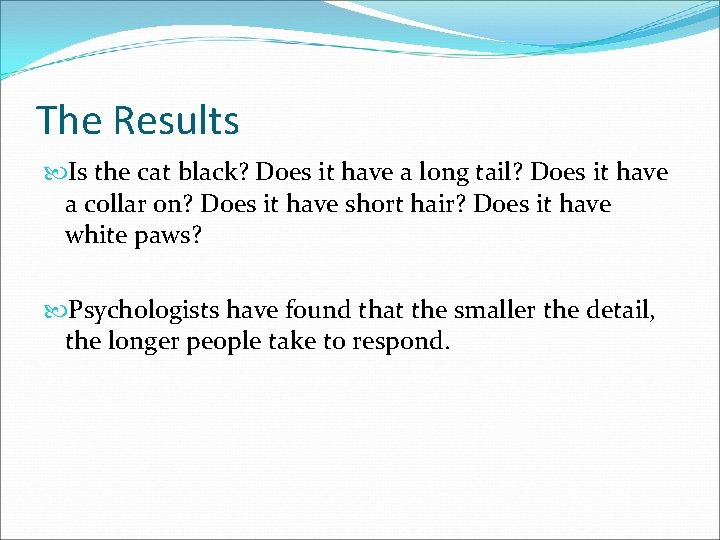 The Results

Is the cat black? Does it have a long tail? Does it have a collar on? Does it have short hair? Does it have white paws?

Psychologists have found that the smaller the detail, the longer people take to respond.